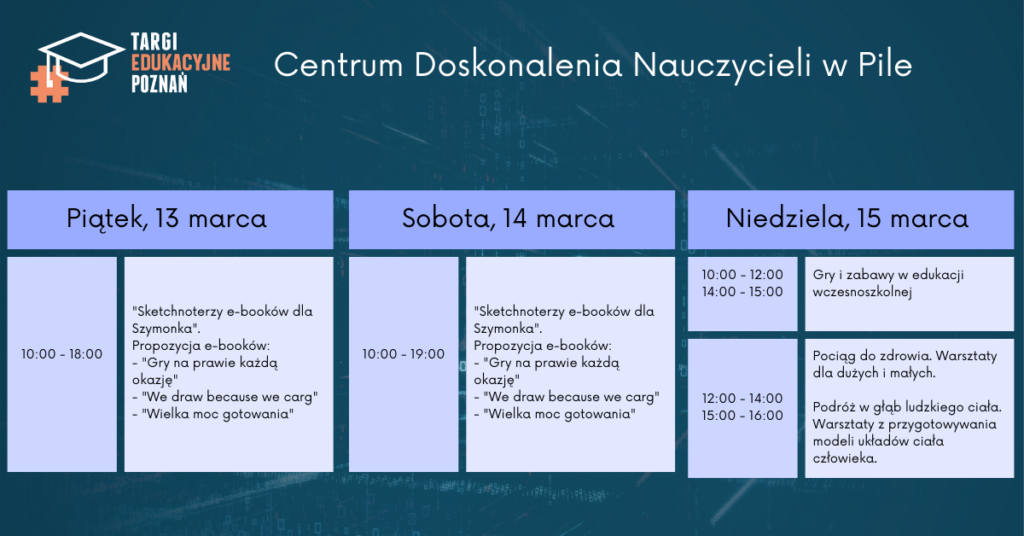 TARGI EDUKACYJNE POZNAŃ

Centrum Doskonalenia Nauczycieli w Pile

Piątek, 13 marca

10:00 - 18:00

"Sketchnoterzy e-booków dla Szymonka".
Propozycja e-booków:
- "Gry na prawie każdą okazję"
- "We draw because we carg"
- "Wielka moc gotowania"

Sobota, 14 marca

10:00 - 19:00

"Sketchnoterzy e-booków dla Szymonka".
Propozycja e-booków:
- "Gry na prawie każdą okazję"
- "We draw because we carg"
- "Wielka moc gotowania"

Niedziela, 15 marca

10:00 - 12:00
14:00 - 15:00

Gry i zabawy w edukacji wczesnoszkolnej

12:00 - 14:00
15:00 - 16:00

Pociąg do zdrowia. Warsztaty dla dużych i małych.

Podróż w głąb ludzkiego ciała. Warsztaty z przygotowywania modeli układów ciała człowieka.